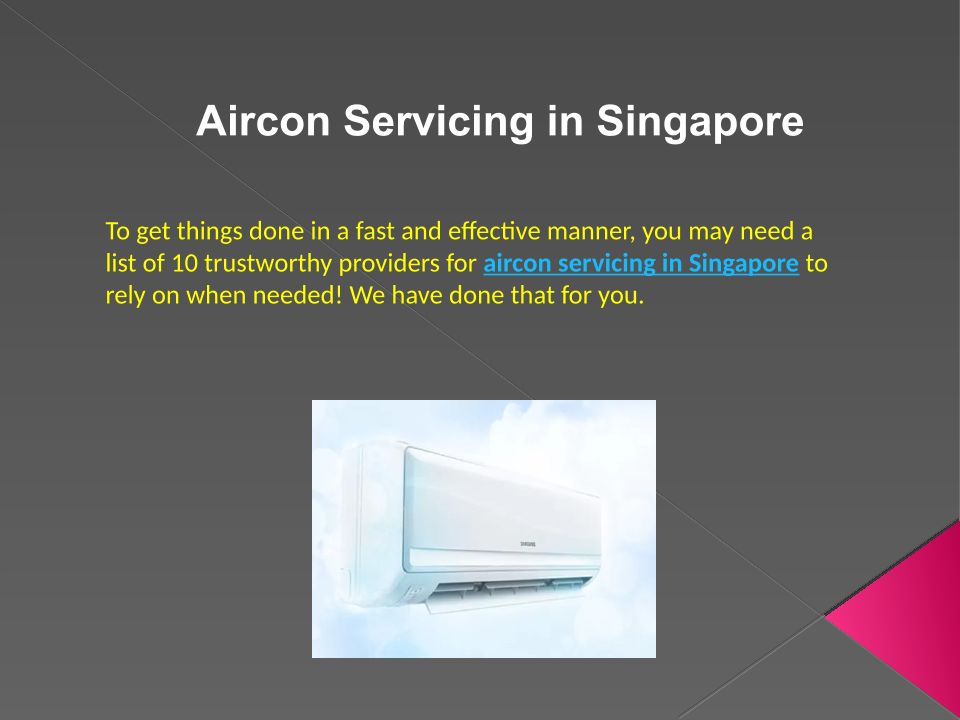 Aircon Servicing in Singapore

To get things done in a fast and effective manner, you may need a list of 10 trustworthy providers for aircon servicing in Singapore to rely on when needed! We have done that for you.

SAMSUNG